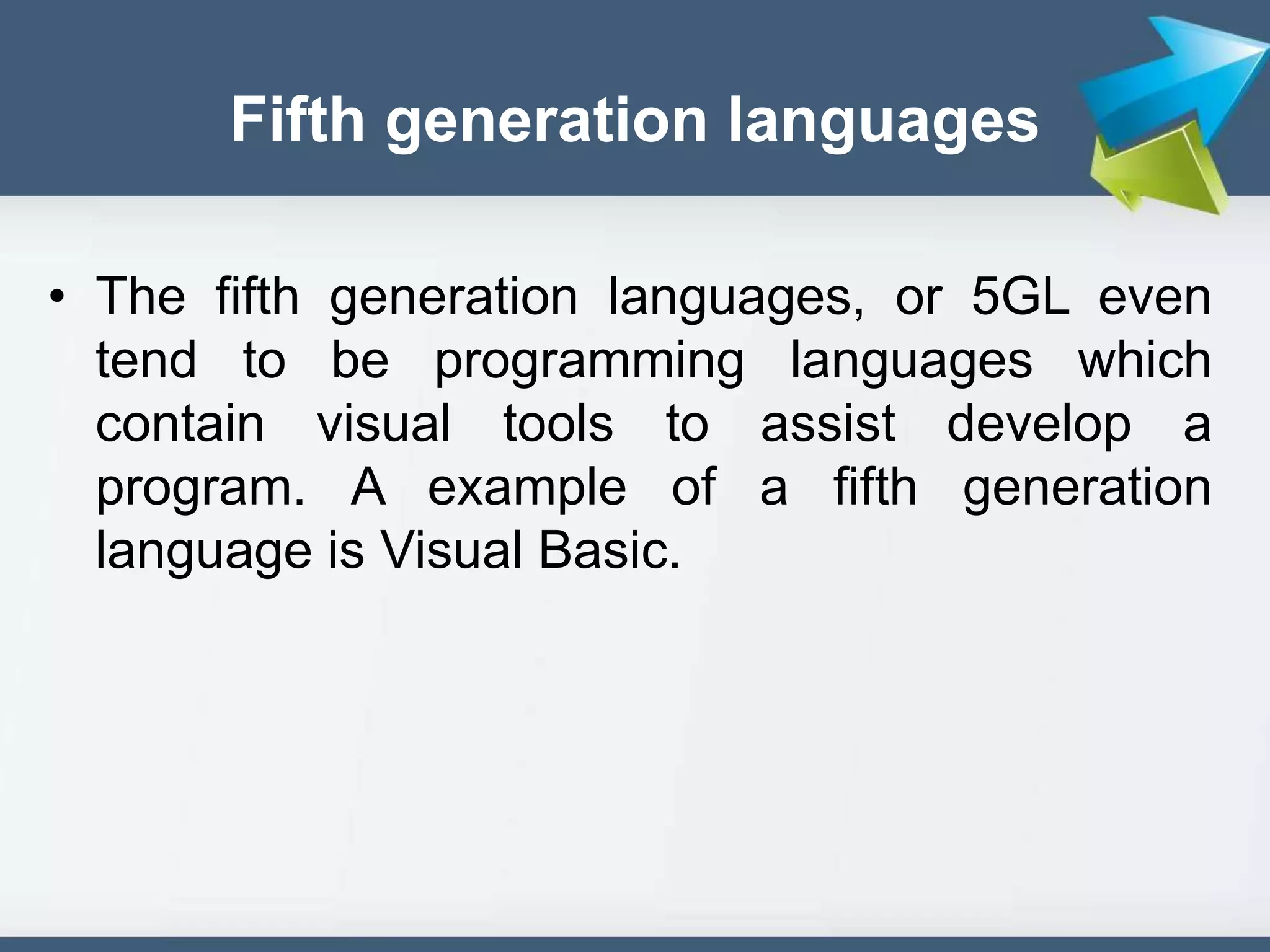 Fifth generation languages

• The fifth generation languages, or 5GL even tend to be programming languages which contain visual tools to assist develop a program. A example of a fifth generation language is Visual Basic.